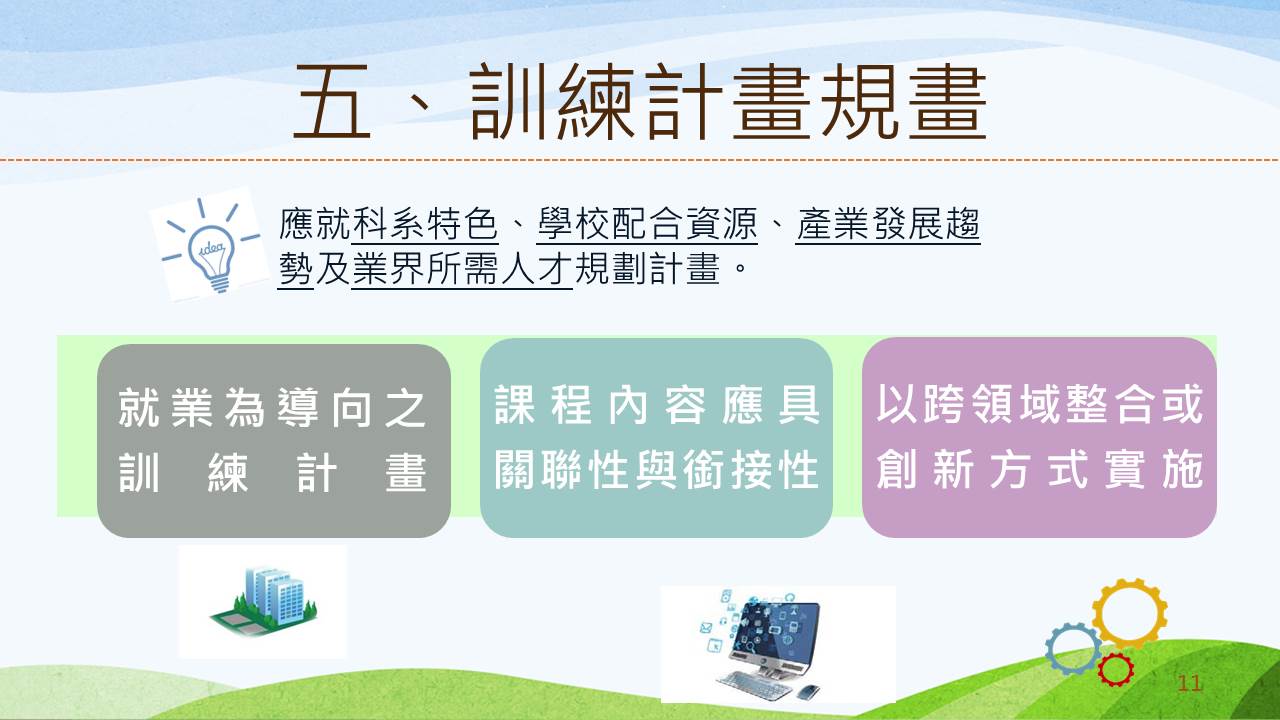 五、訓練計畫規畫

idea

應就科系特色、學校配合資源、產業發展趨勢及業界所需人才規劃計畫。

就業為導向之訓練計畫

課程內容應具關聯性與銜接性

以跨領域整合或創新方式實施

11